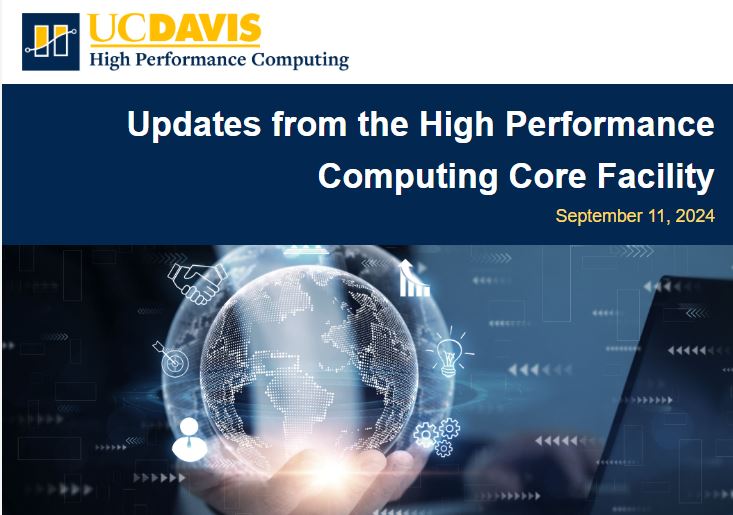 UCDAVIS
High Performance Computing

Updates from the High Performance Computing Core Facility

September 11, 2024